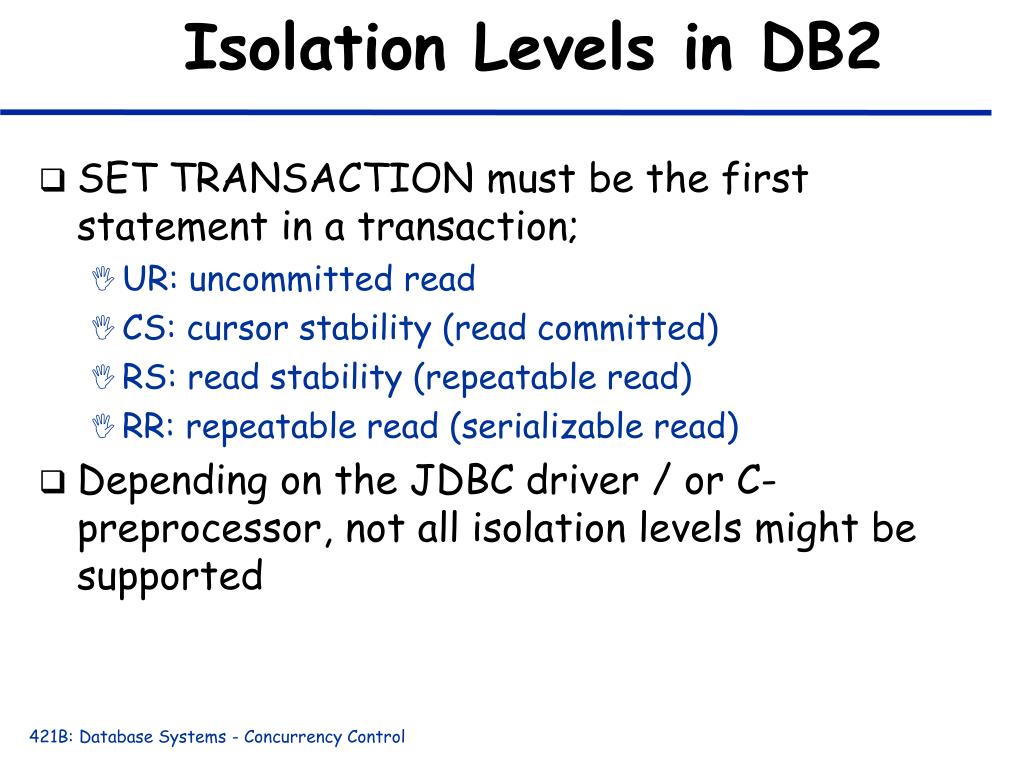 Isolation Levels in DB2

SET TRANSACTION must be the first statement in a transaction;

UR: uncommitted read

CS: cursor stability (read committed)

RS: read stability (repeatable read)

RR: repeatable read (serializable read)

Depending on the JDBC driver / or C-preprocessor, not all isolation levels might be supported

421B: Database Systems - Concurrency Control